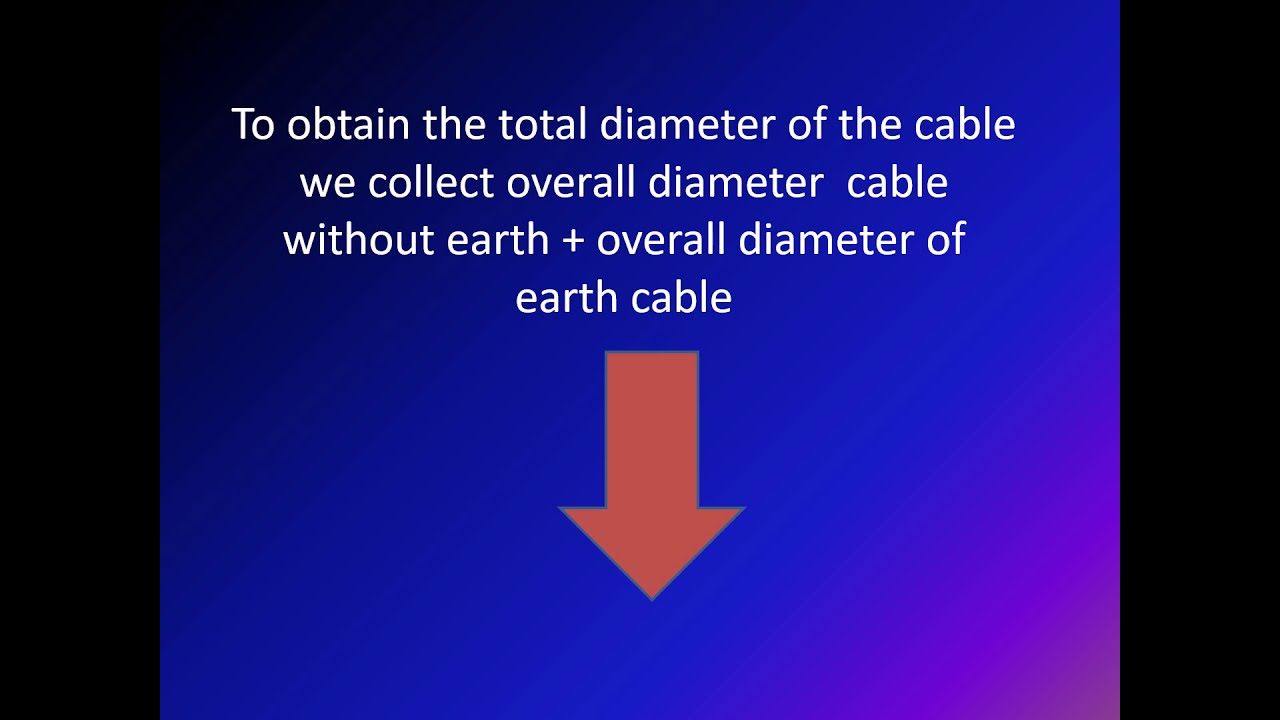 To obtain the total diameter of the cable we collect overall diameter  cable without earth + overall diameter of earth cable